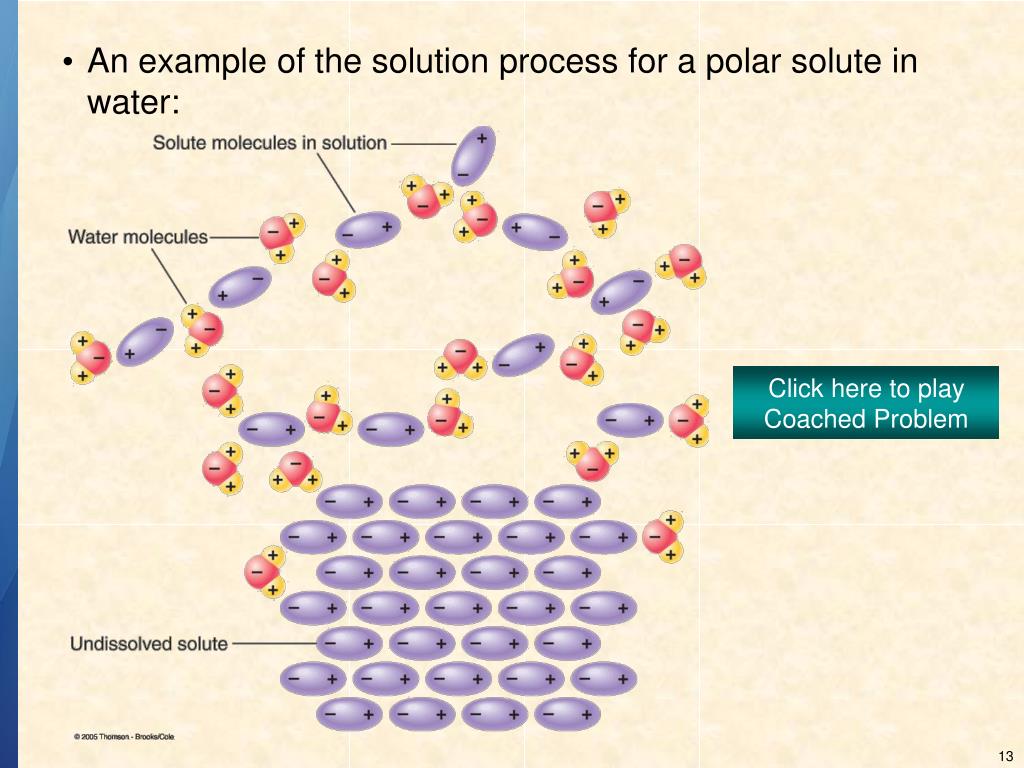 • An example of the solution process for a polar solute in water:

Solute molecules in solution

Water molecules

Undissolved solute

Click here to play Coached Problem

© 2005 Thomson - Brooks/Cole

13